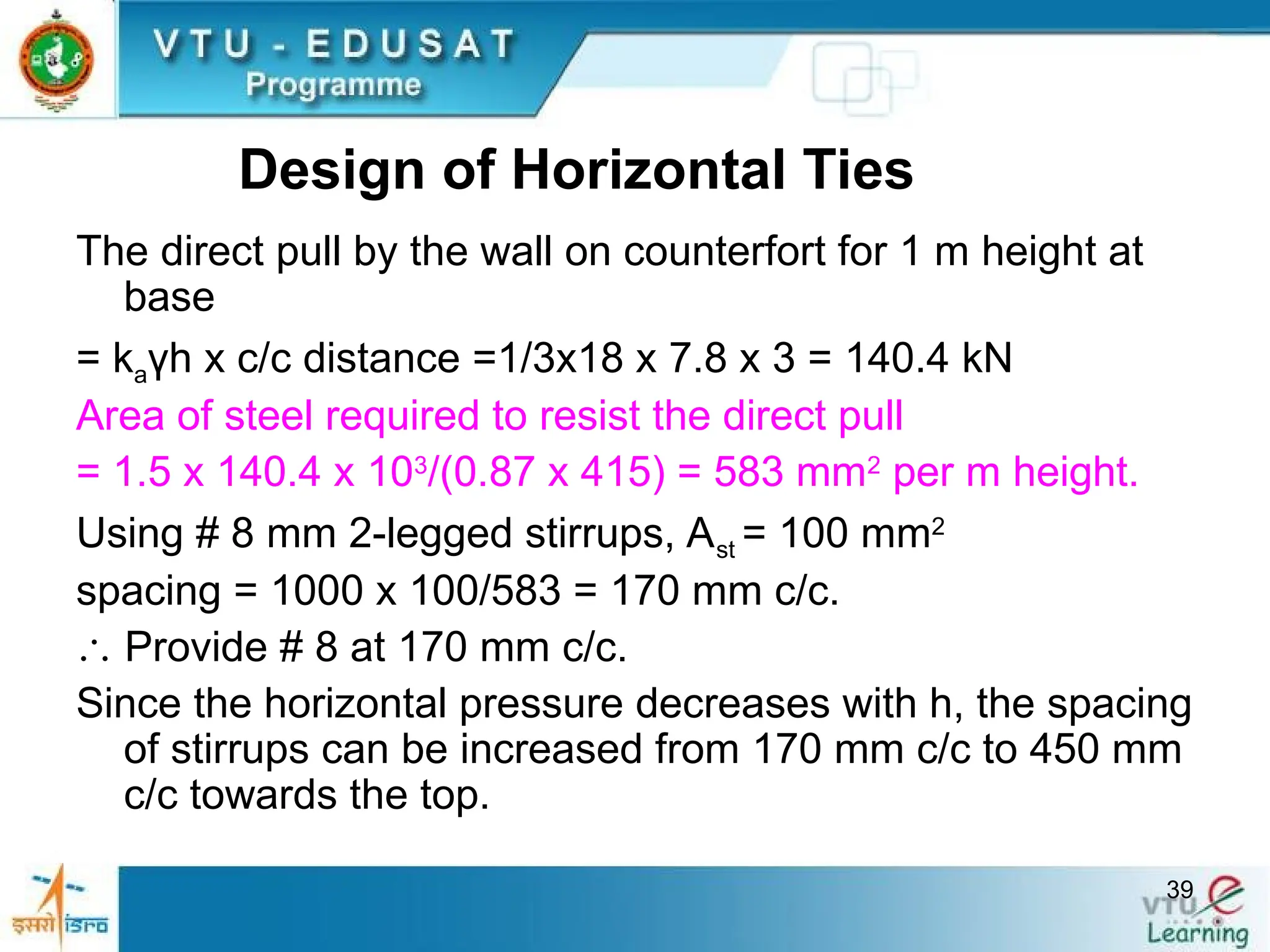 VTU - EDUSAT
Programme

Design of Horizontal Ties

The direct pull by the wall on counterfort for 1 m height at base

= $k_a \gamma h$ x c/c distance =1/3x18 x 7.8 x 3 = 140.4 kN

Area of steel required to resist the direct pull

= 1.5 x 140.4 x $10^3$/(0.87 x 415) = 583 $mm^2$ per m height.

Using # 8 mm 2-legged stirrups, $A_{st}$ = 100 $mm^2$

spacing = 1000 x 100/583 = 170 mm c/c.

$\therefore$ Provide # 8 at 170 mm c/c.

Since the horizontal pressure decreases with h, the spacing of stirrups can be increased from 170 mm c/c to 450 mm c/c towards the top.

इसरो isro

39

VTU e Learning